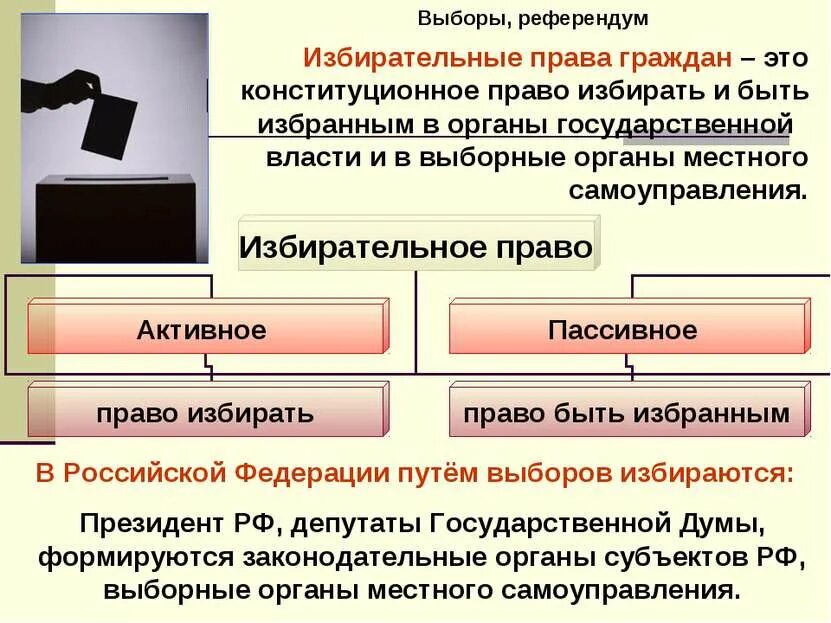 Выборы, референдум

Избирательные права граждан – это конституционное право избирать и быть избранным в органы государственной власти и в выборные органы местного самоуправления.

Избирательное право

Активное

Пассивное

право избирать

право быть избранным

В Российской Федерации путём выборов избираются:

Президент РФ, депутаты Государственной Думы, формируются законодательные органы субъектов РФ, выборные органы местного самоуправления.